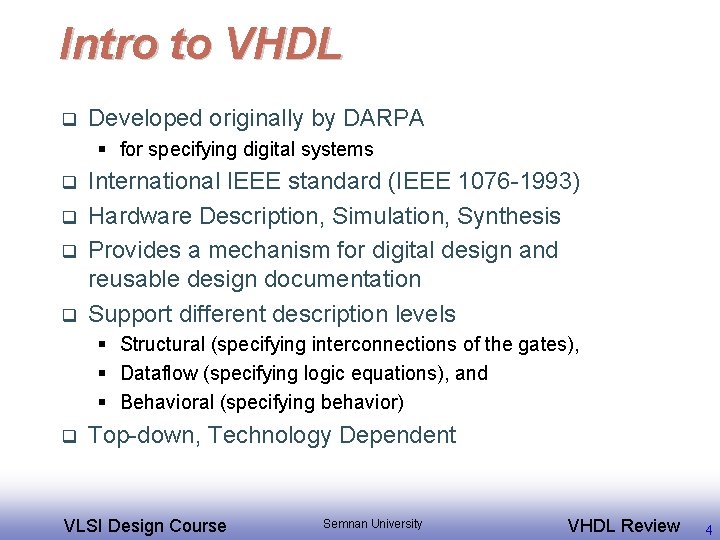 Intro to VHDL

❑ Developed originally by DARPA
▪ for specifying digital systems

❑ International IEEE standard (IEEE 1076-1993)

❑ Hardware Description, Simulation, Synthesis

❑ Provides a mechanism for digital design and reusable design documentation

❑ Support different description levels
▪ Structural (specifying interconnections of the gates),
▪ Dataflow (specifying logic equations), and
▪ Behavioral (specifying behavior)

❑ Top-down, Technology Dependent

VLSI Design Course Semnan University VHDL Review 4